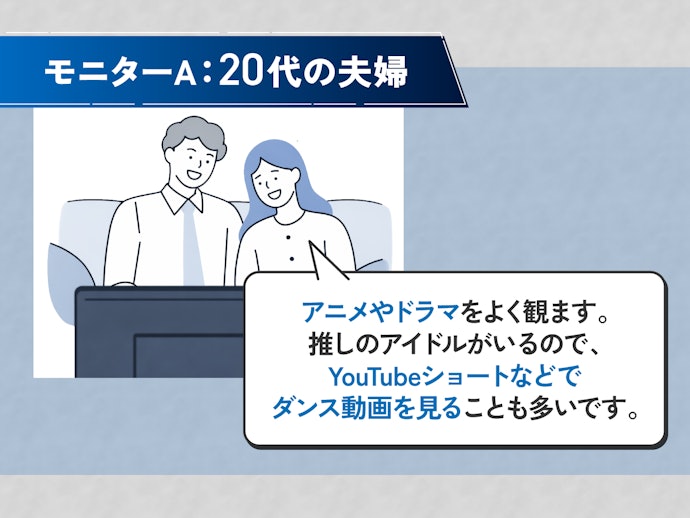 モニターA：20代の夫婦

アニメやドラマをよく観ます。
推しのアイドルがいるので、
YouTubeショートなどで
ダンス動画を見ることも多いです。